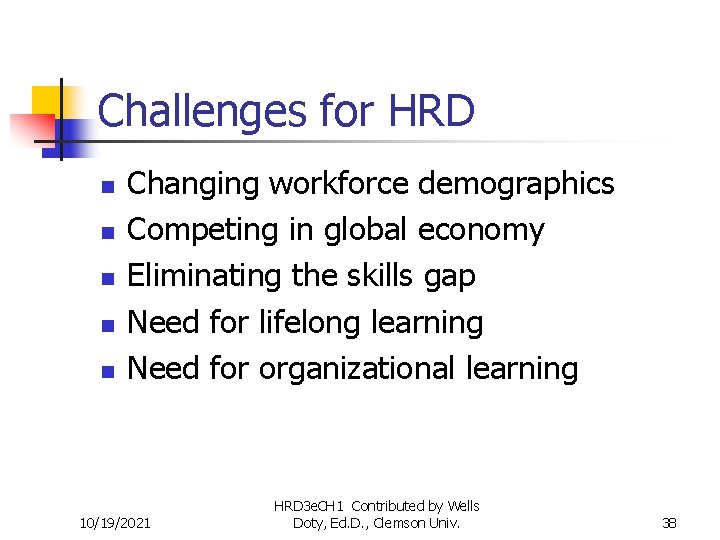 Challenges for HRD

- Changing workforce demographics
- Competing in global economy
- Eliminating the skills gap
- Need for lifelong learning
- Need for organizational learning

10/19/2021

HRD3eCH1 Contributed by Wells Doty, Ed.D., Clemson Univ.

38